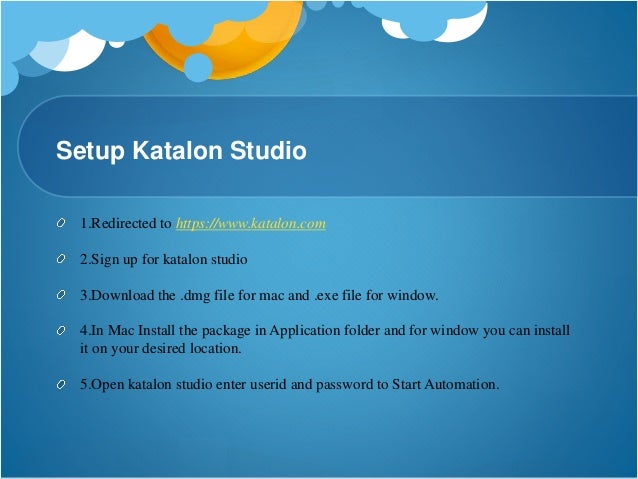 Setup Katalon Studio

1.Redirected to https://www.katalon.com

2.Sign up for katalon studio

3.Download the .dmg file for mac and .exe file for window.

4.In Mac Install the package in Application folder and for window you can install it on your desired location.

5.Open katalon studio enter userid and password to Start Automation.